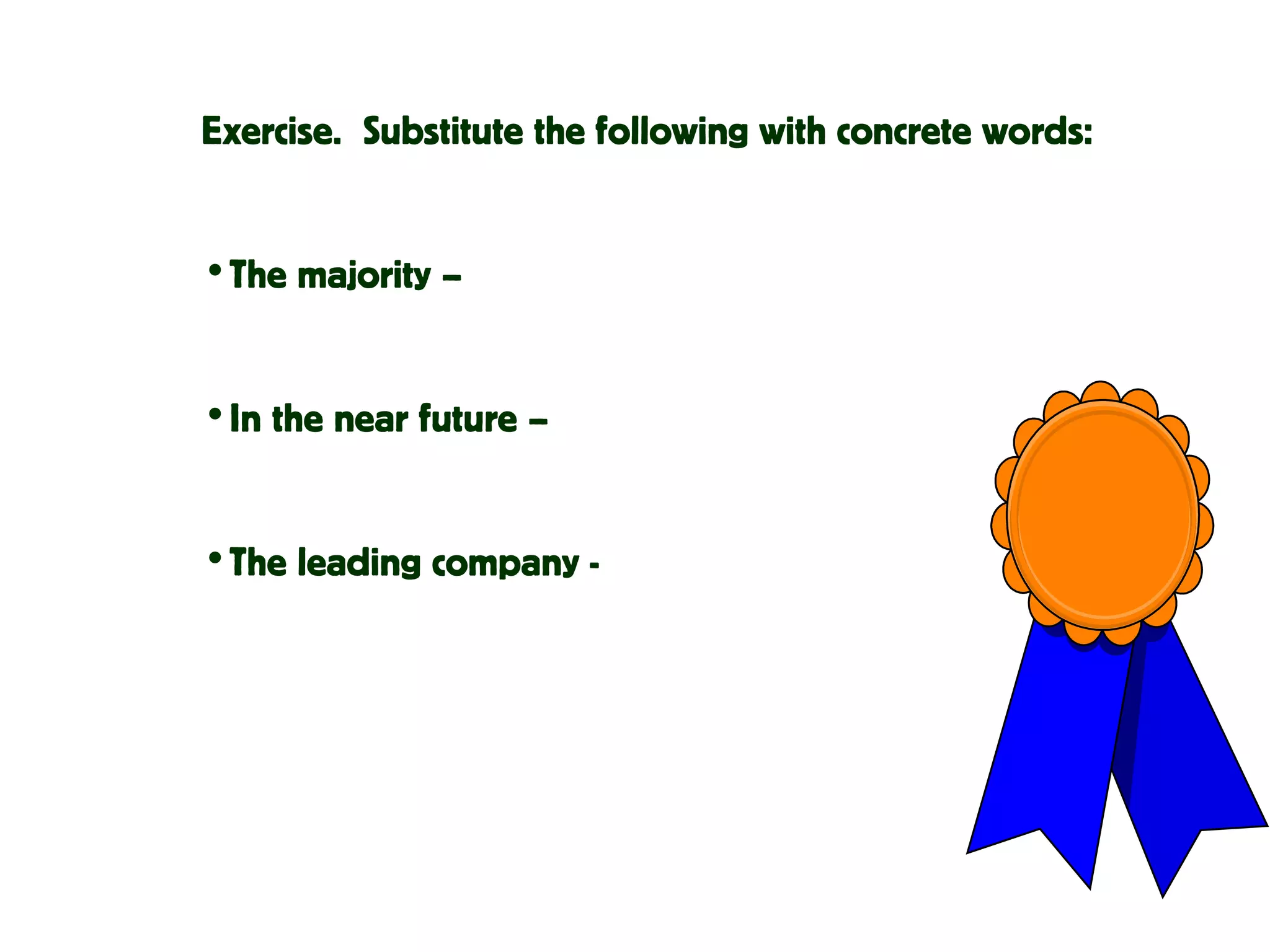 Exercise. Substitute the following with concrete words:

• The majority –

• In the near future –

• The leading company -